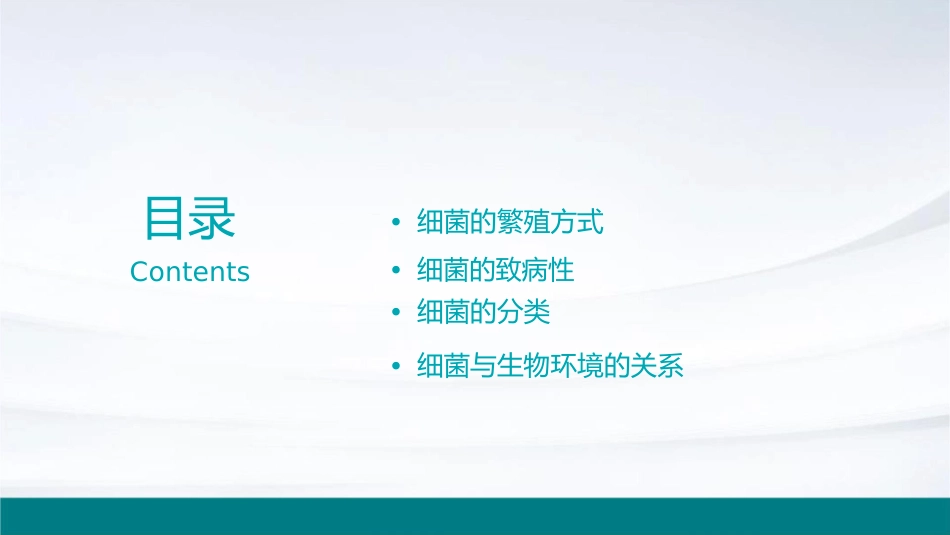 目录
Contents

• 细菌的繁殖方式
• 细菌的致病性
• 细菌的分类
• 细菌与生物环境的关系